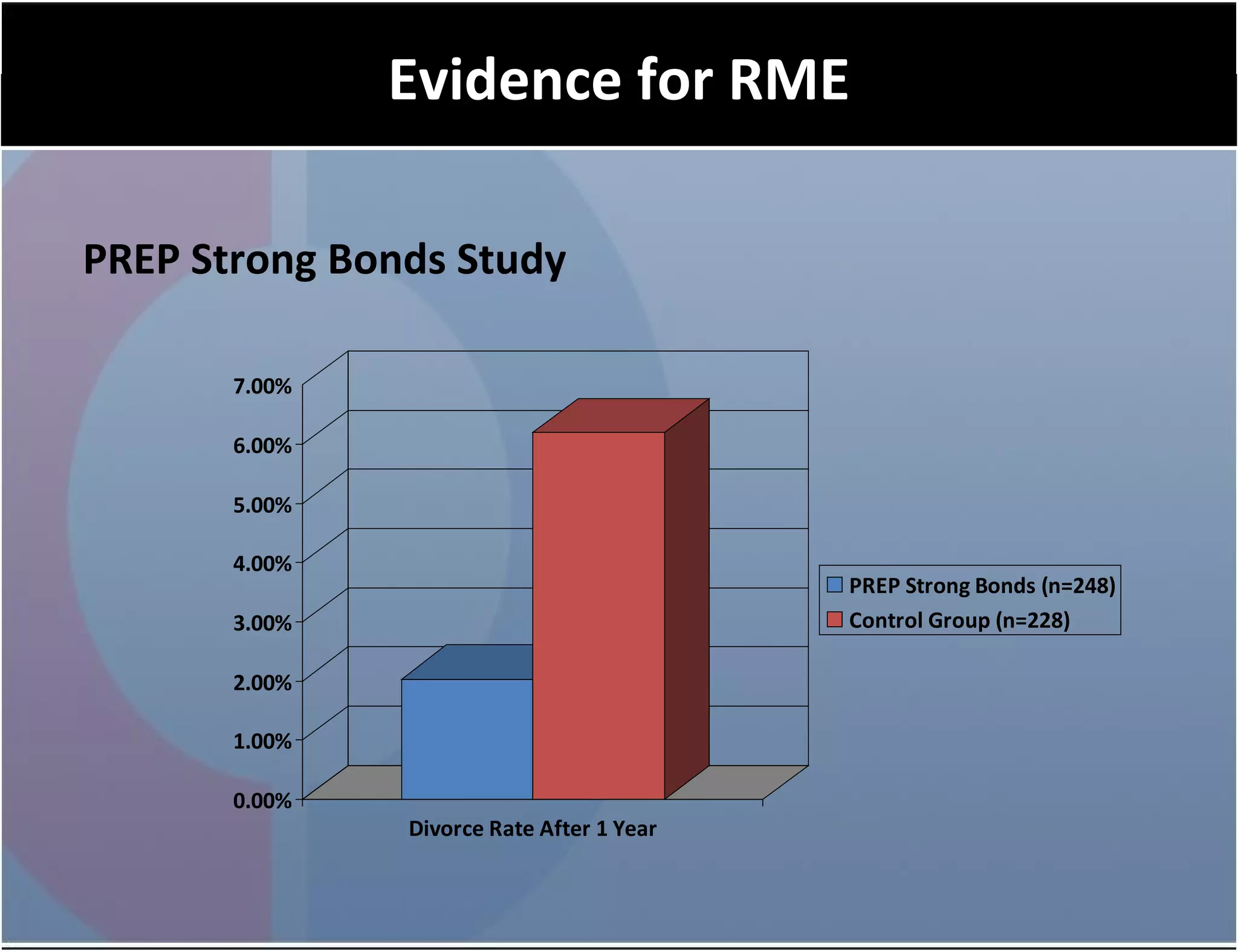 Evidence for RME

PREP Strong Bonds Study

7.00%
6.00%
5.00%
4.00%
3.00%
2.00%
1.00%
0.00%

Divorce Rate After 1 Year

PREP Strong Bonds (n=248)
Control Group (n=228)